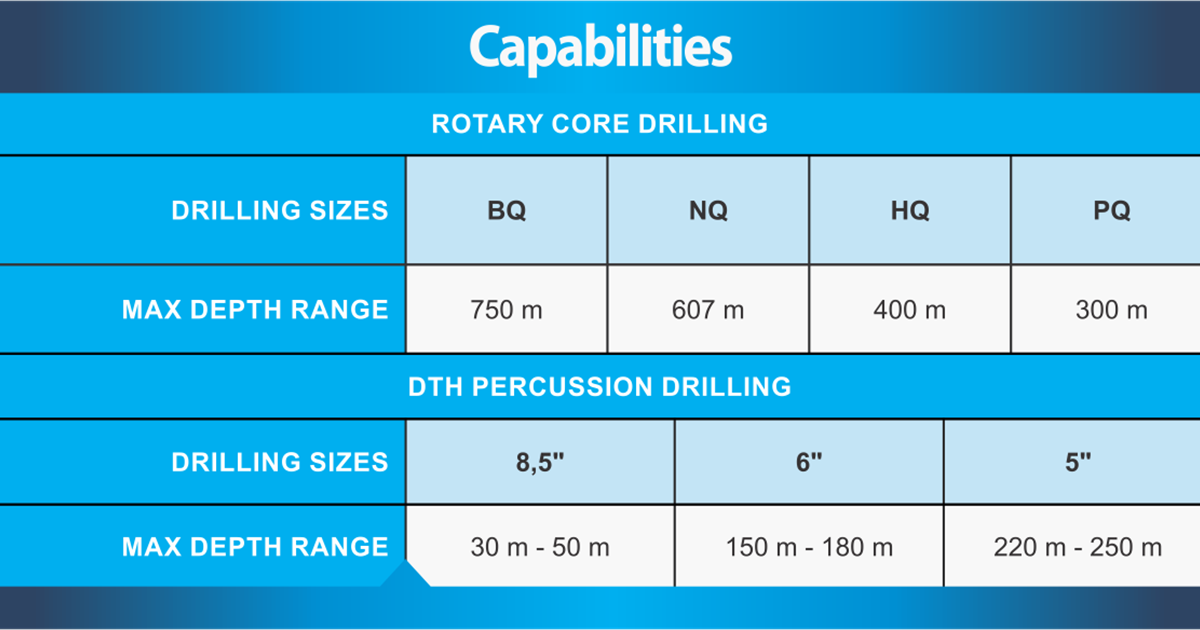 Capabilities

ROTARY CORE DRILLING

| DRILLING SIZES | BQ | NQ | HQ | PQ |
|---|---|---|---|---|
| MAX DEPTH RANGE | 750 m | 607 m | 400 m | 300 m |

DTH PERCUSSION DRILLING

| DRILLING SIZES | 8,5" | 6" | 5" |
|---|---|---|---|
| MAX DEPTH RANGE | 30 m - 50 m | 150 m - 180 m | 220 m - 250 m |